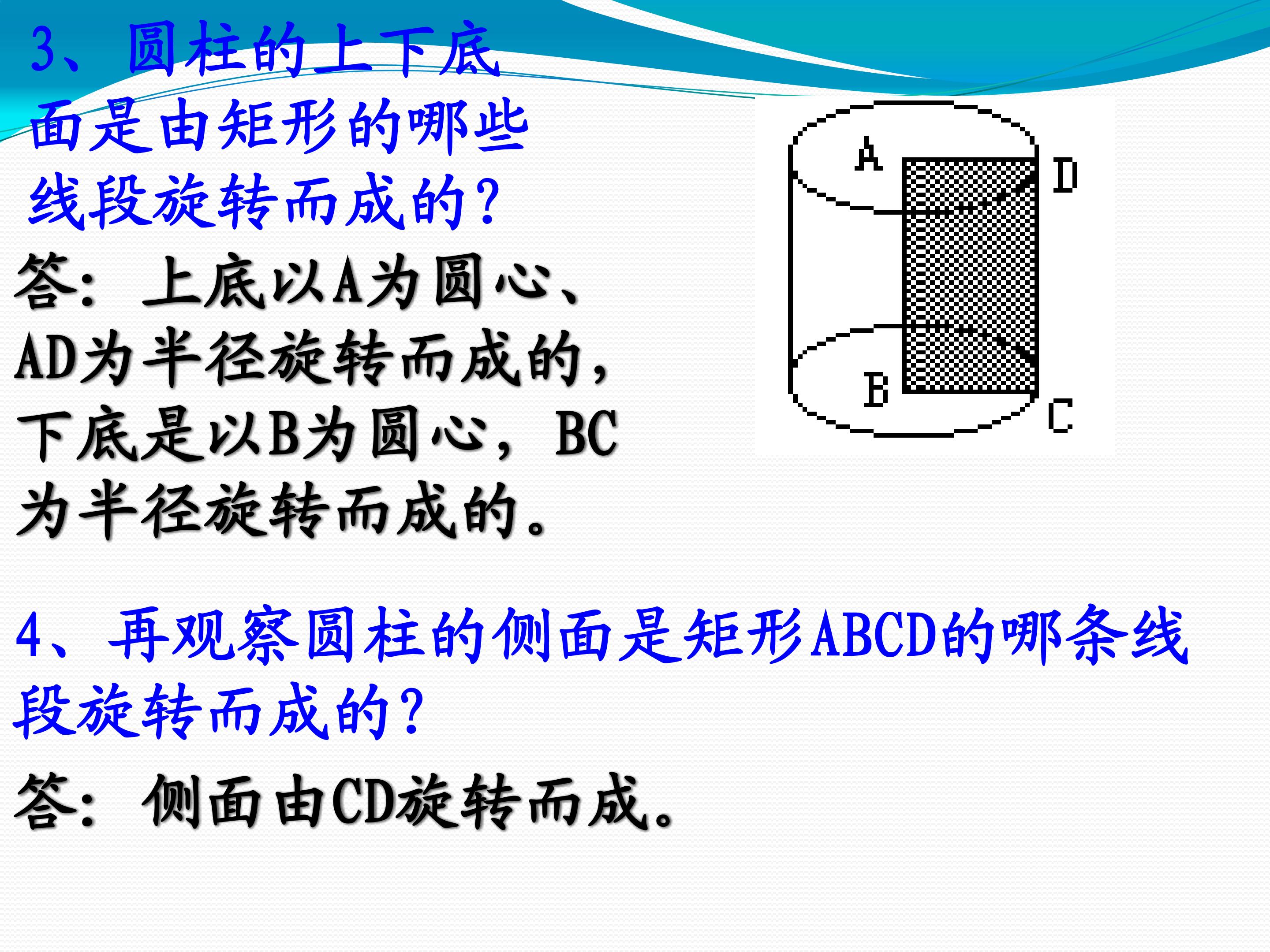 3、圆柱的上下底面是由矩形的哪些线段旋转而成的?

答：上底以A为圆心、AD为半径旋转而成的，下底是以B为圆心，BC为半径旋转而成的。

A
D
B
C

4、再观察圆柱的侧面是矩形ABCD的哪条线段旋转而成的?

答：侧面由CD旋转而成。